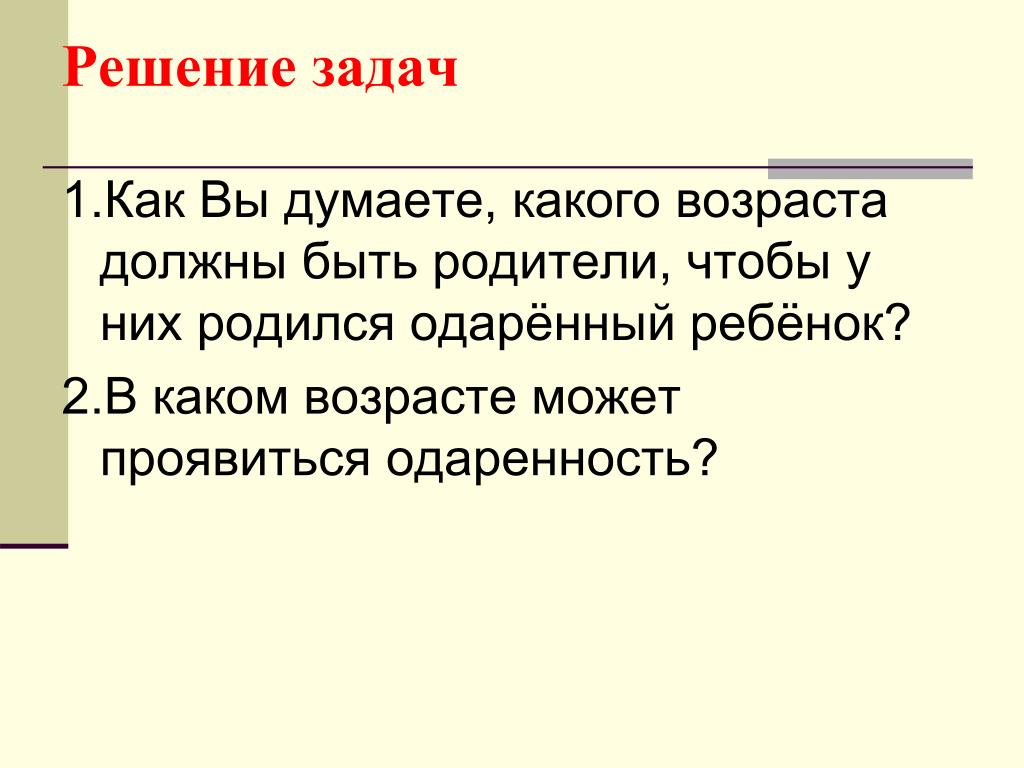 Решение задач

1.Как Вы думаете, какого возраста должны быть родители, чтобы у них родился одарённый ребёнок?

2.В каком возрасте может проявиться одаренность?